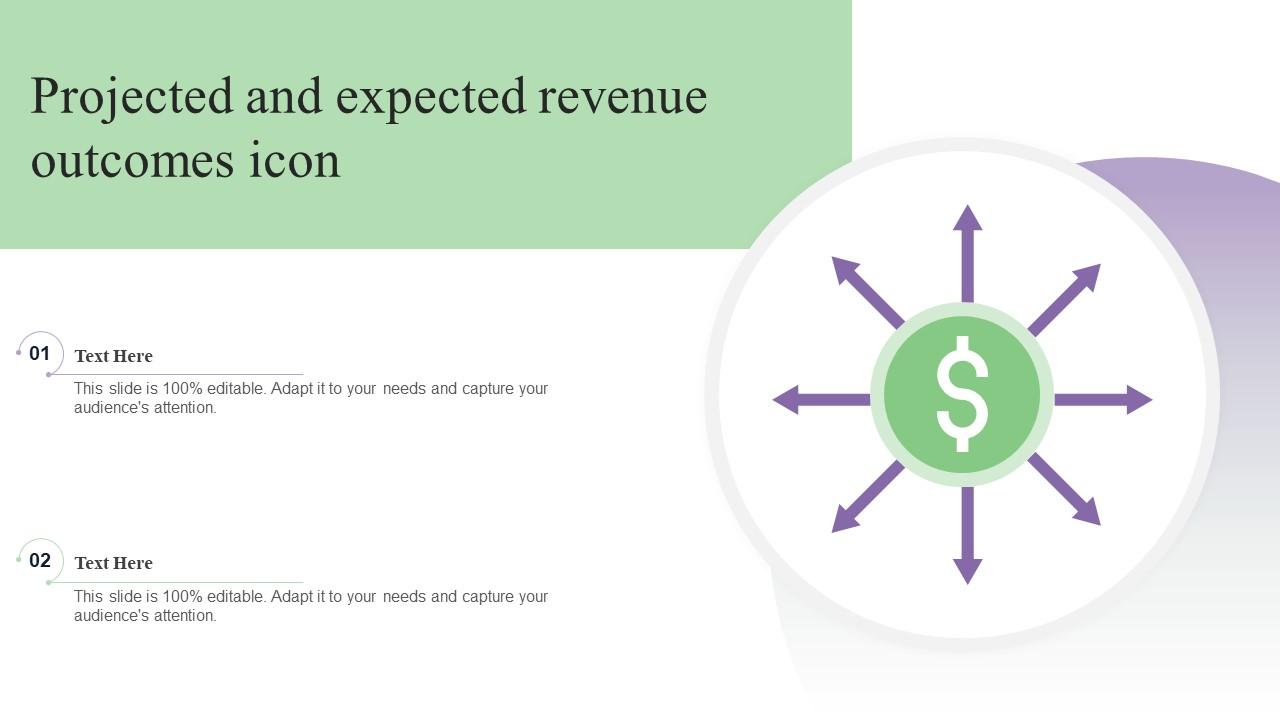 Projected and expected revenue outcomes icon

01

Text Here

This slide is 100% editable. Adapt it to your needs and capture your audience's attention.

02

Text Here

This slide is 100% editable. Adapt it to your needs and capture your audience's attention.

$